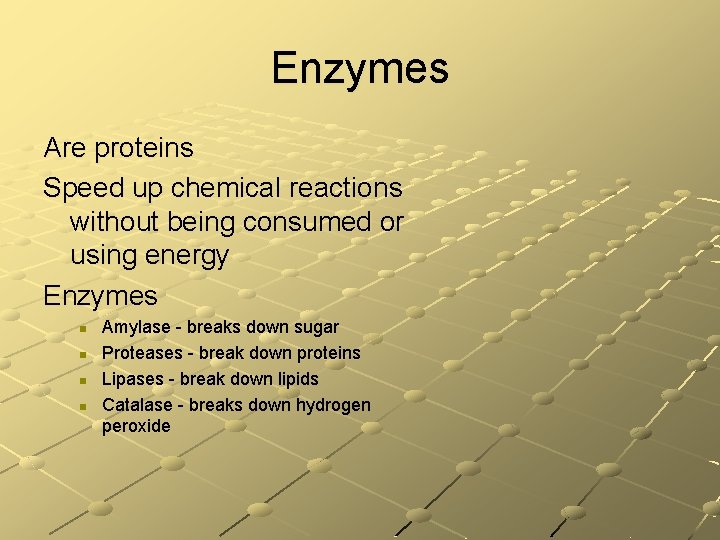 Enzymes

Are proteins

Speed up chemical reactions without being consumed or using energy

Enzymes

- Amylase - breaks down sugar
- Proteases - break down proteins
- Lipases - break down lipids
- Catalase - breaks down hydrogen peroxide